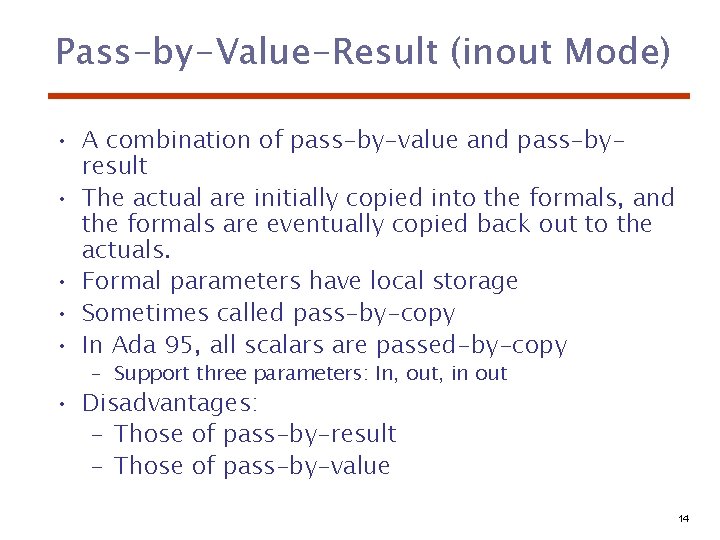 Pass-by-Value-Result (inout Mode)

• A combination of pass-by-value and pass-by-result
• The actual are initially copied into the formals, and the formals are eventually copied back out to the actuals.
• Formal parameters have local storage
• Sometimes called pass-by-copy
• In Ada 95, all scalars are passed-by-copy
 – Support three parameters: In, out, in out
• Disadvantages:
 – Those of pass-by-result
 – Those of pass-by-value

14